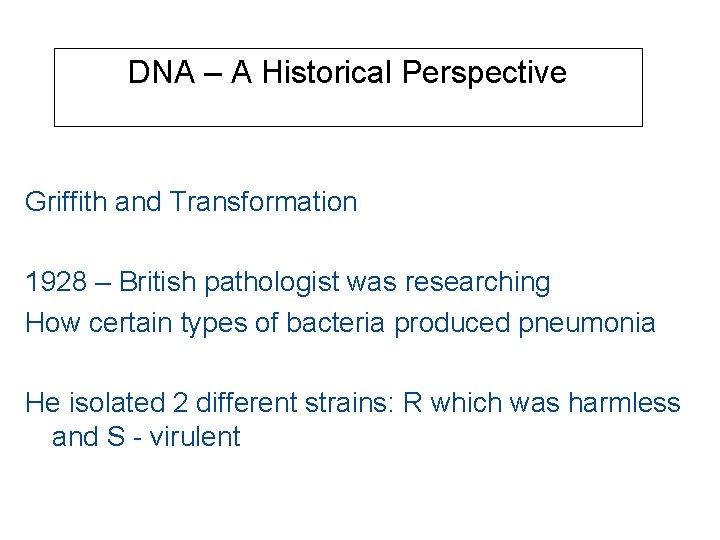 DNA – A Historical Perspective

Griffith and Transformation

1928 – British pathologist was researching
How certain types of bacteria produced pneumonia

He isolated 2 different strains: R which was harmless and S - virulent